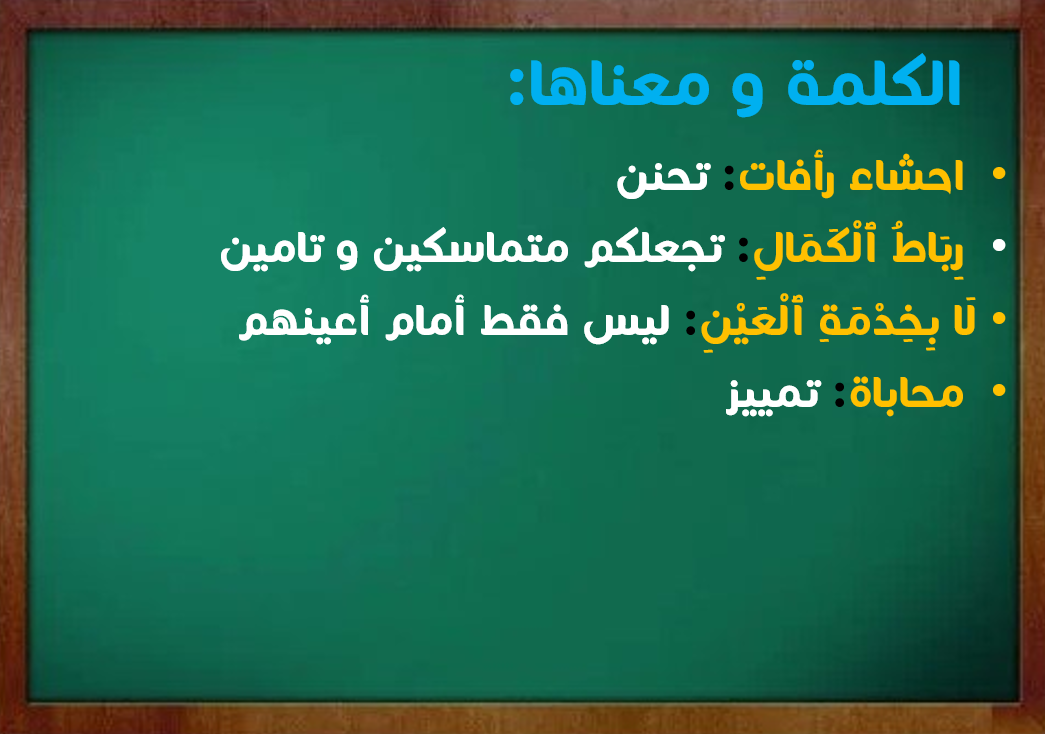 الكلمة و معناها:

• احشاء رأفات: تحنن
• رِبَاطُ ٱلْكَمَالِ: تجعلكم متماسكين و تامين
• لَا بِخِدْمَةِ ٱلْعَيْنِ: ليس فقط أمام أعينهم
• محاباة: تمييز